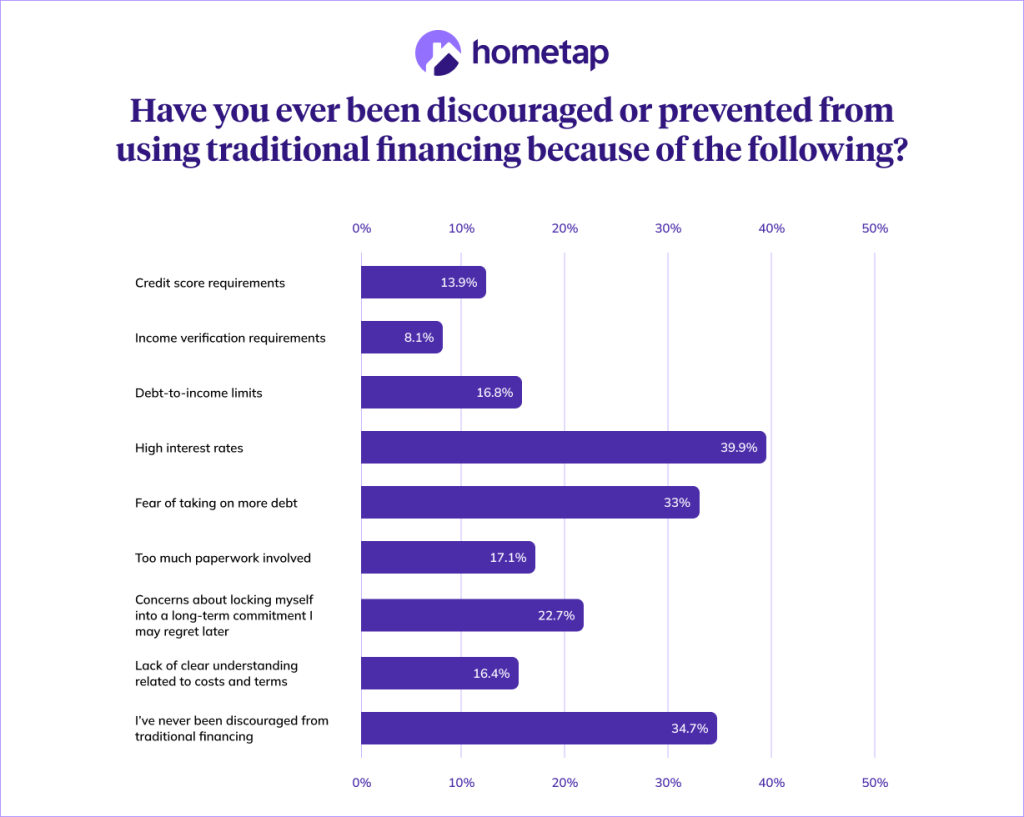 hometap

Have you ever been discouraged or prevented from using traditional financing because of the following?

0% 10% 20% 30% 40% 50%

Credit score requirements 13.9%

Income verification requirements 8.1%

Debt-to-income limits 16.8%

High interest rates 39.9%

Fear of taking on more debt 33%

Too much paperwork involved 17.1%

Concerns about locking myself into a long-term commitment I may regret later 22.7%

Lack of clear understanding related to costs and terms 16.4%

I've never been discouraged from traditional financing 34.7%

0% 10% 20% 30% 40% 50%